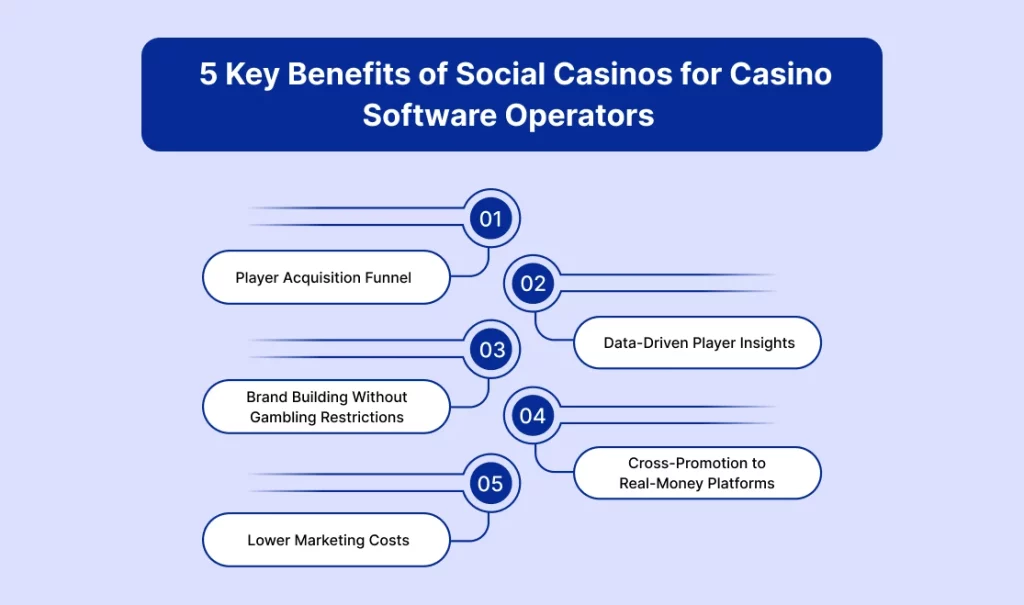 5 Key Benefits of Social Casinos for Casino Software Operators

01

Player Acquisition Funnel

02

Data-Driven Player Insights

03

Brand Building Without Gambling Restrictions

04

Cross-Promotion to Real-Money Platforms

05

Lower Marketing Costs